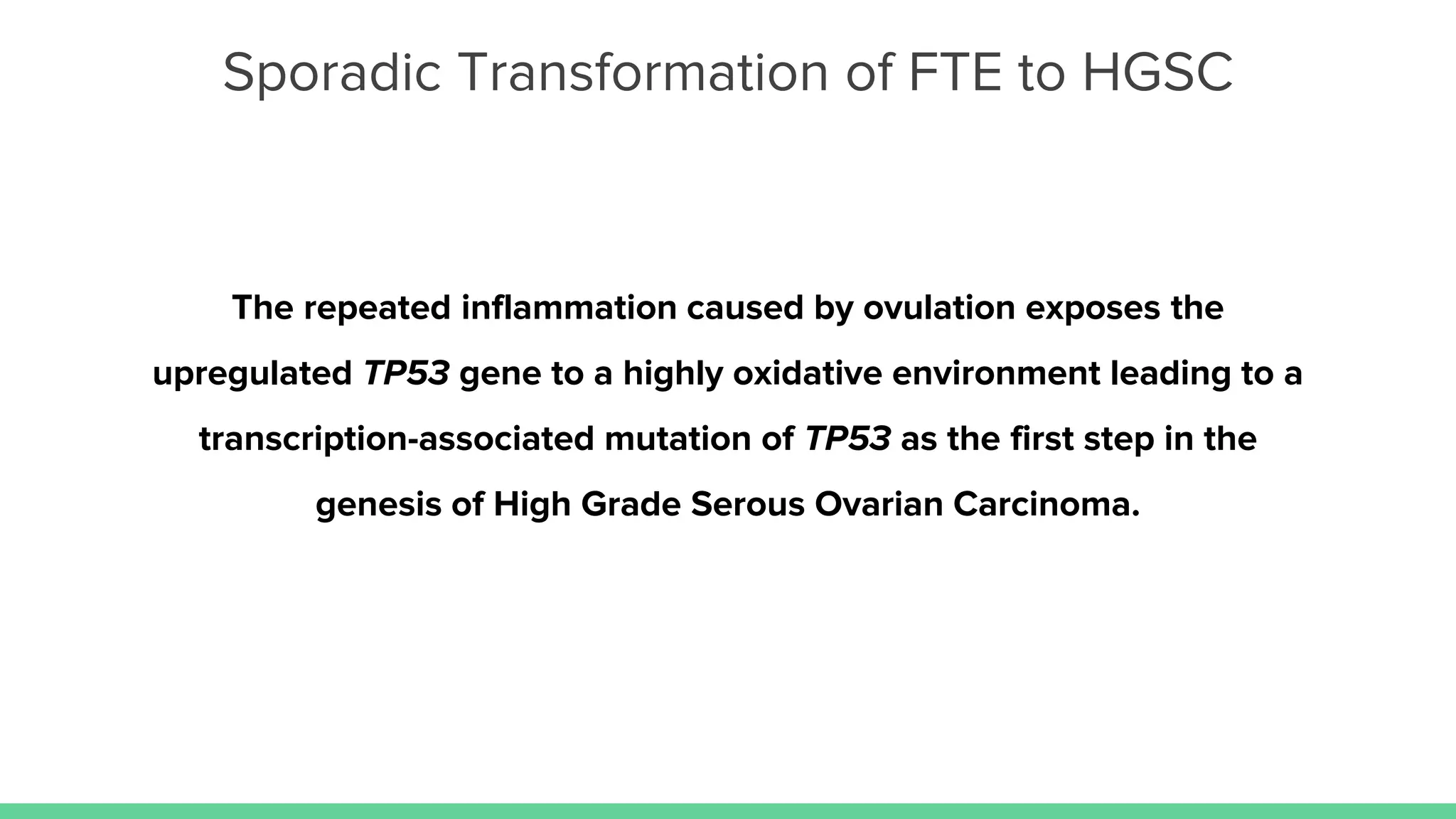 Sporadic Transformation of FTE to HGSC

The repeated inflammation caused by ovulation exposes the upregulated TP53 gene to a highly oxidative environment leading to a transcription-associated mutation of TP53 as the first step in the genesis of High Grade Serous Ovarian Carcinoma.